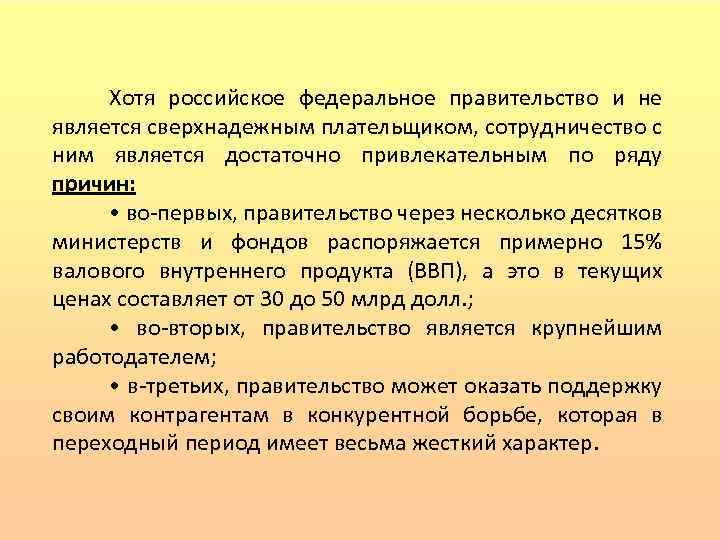 Хотя российское федеральное правительство и не является сверхнадежным плательщиком, сотрудничество с ним является достаточно привлекательным по ряду причин:

• во-первых, правительство через несколько десятков министерств и фондов распоряжается примерно 15% валового внутреннего продукта (ВВП), а это в текущих ценах составляет от 30 до 50 млрд долл.;

• во-вторых, правительство является крупнейшим работодателем;

• в-третьих, правительство может оказать поддержку своим контрагентам в конкурентной борьбе, которая в переходный период имеет весьма жесткий характер.